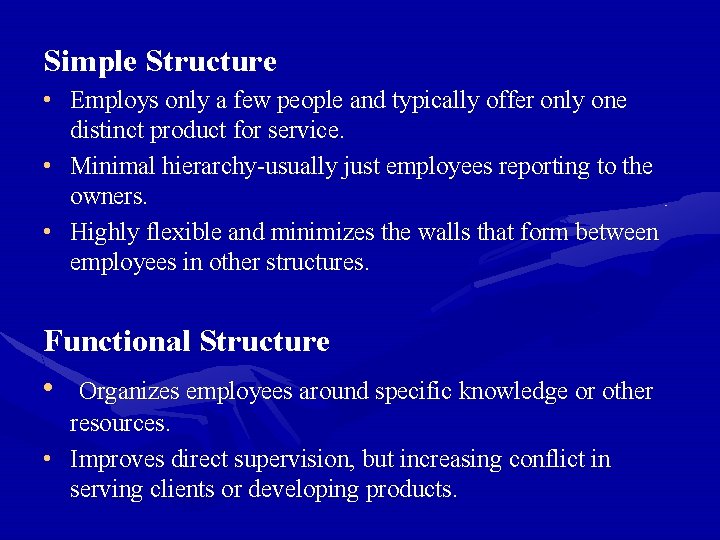 Simple Structure

• Employs only a few people and typically offer only one distinct product for service.
• Minimal hierarchy-usually just employees reporting to the owners.
• Highly flexible and minimizes the walls that form between employees in other structures.

Functional Structure

• Organizes employees around specific knowledge or other resources.
• Improves direct supervision, but increasing conflict in serving clients or developing products.